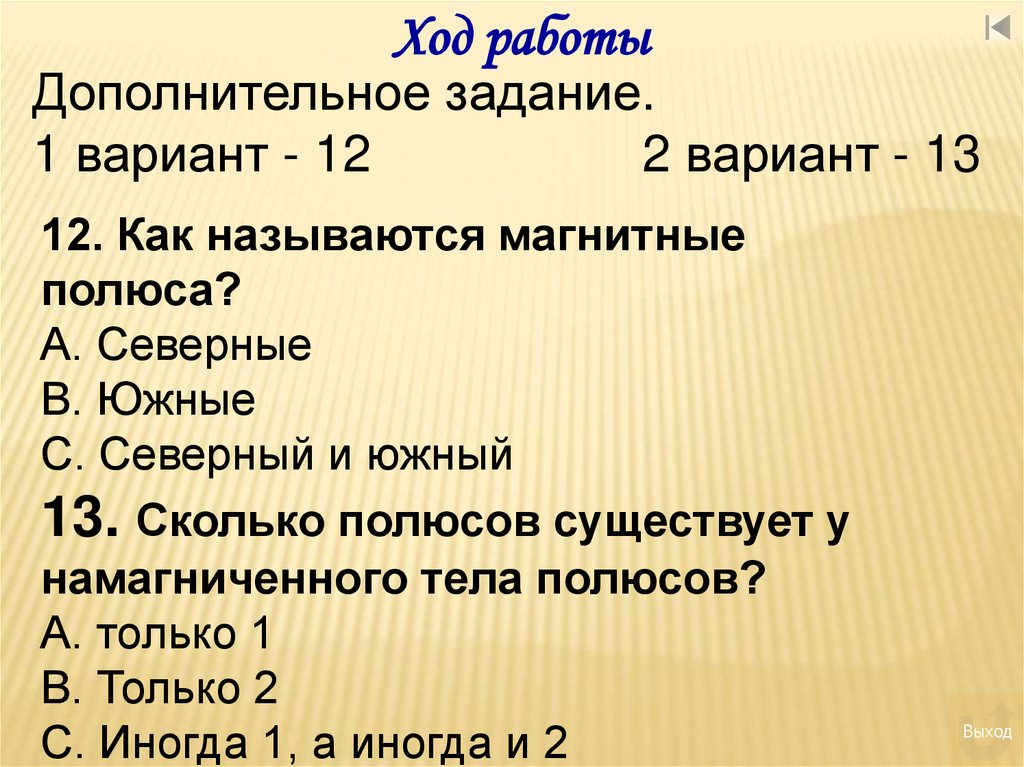 Ход работы

Дополнительное задание.

1 вариант - 12 2 вариант - 13

12. Как называются магнитные полюса?
А. Северные
В. Южные
С. Северный и южный

13. Сколько полюсов существует у намагниченного тела полюсов?
А. только 1
В. Только 2
С. Иногда 1, а иногда и 2

Выход